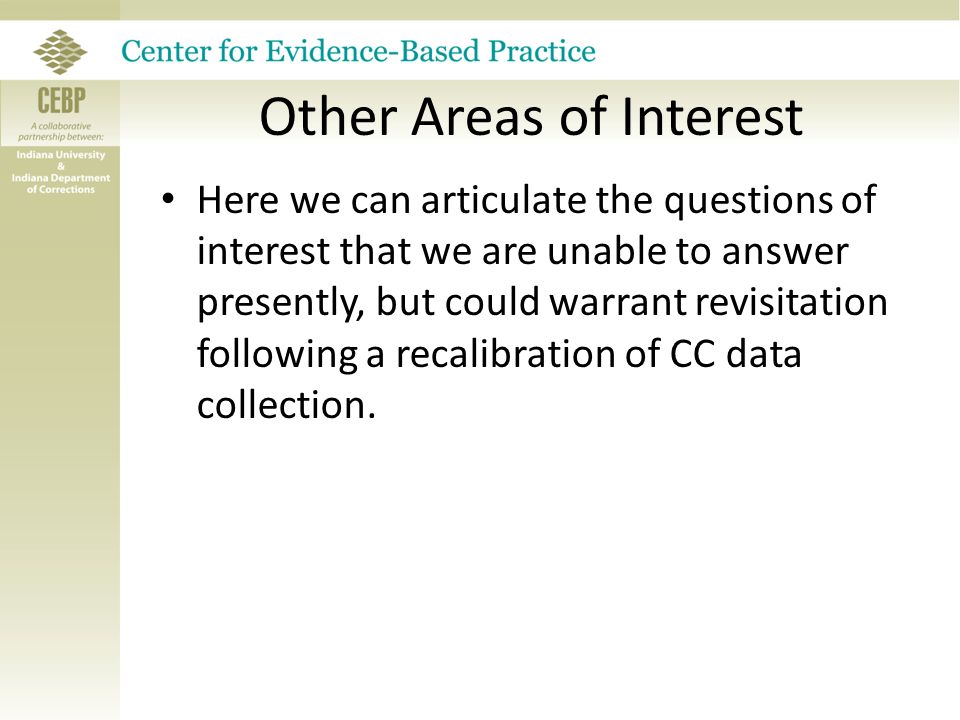 Center for Evidence-Based Practice

CEBP
A collaborative partnership between:
Indiana University
&
Indiana Department of Corrections

Other Areas of Interest

• Here we can articulate the questions of interest that we are unable to answer presently, but could warrant revisitation following a recalibration of CC data collection.